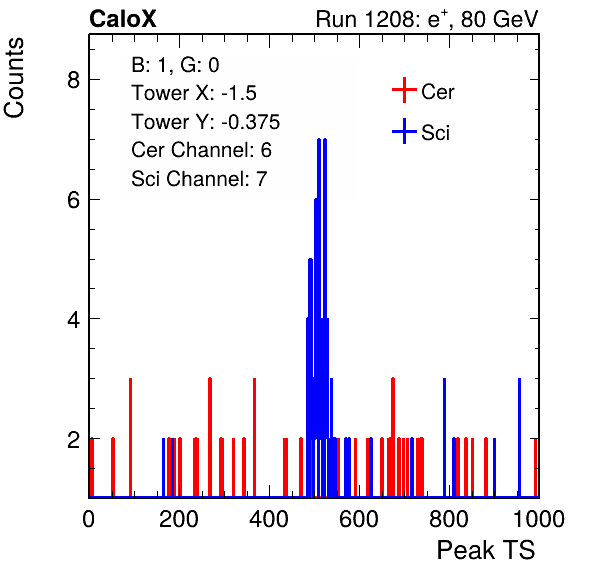 CaloX

Run 1208: $e^{+}$, 80 GeV

Counts

B: 1, G: 0

Tower X: -1.5

Tower Y: -0.375

Cer Channel: 6

Sci Channel: 7

Cer

Sci

8

6

4

2

0

200

400

600

800

1000

Peak TS